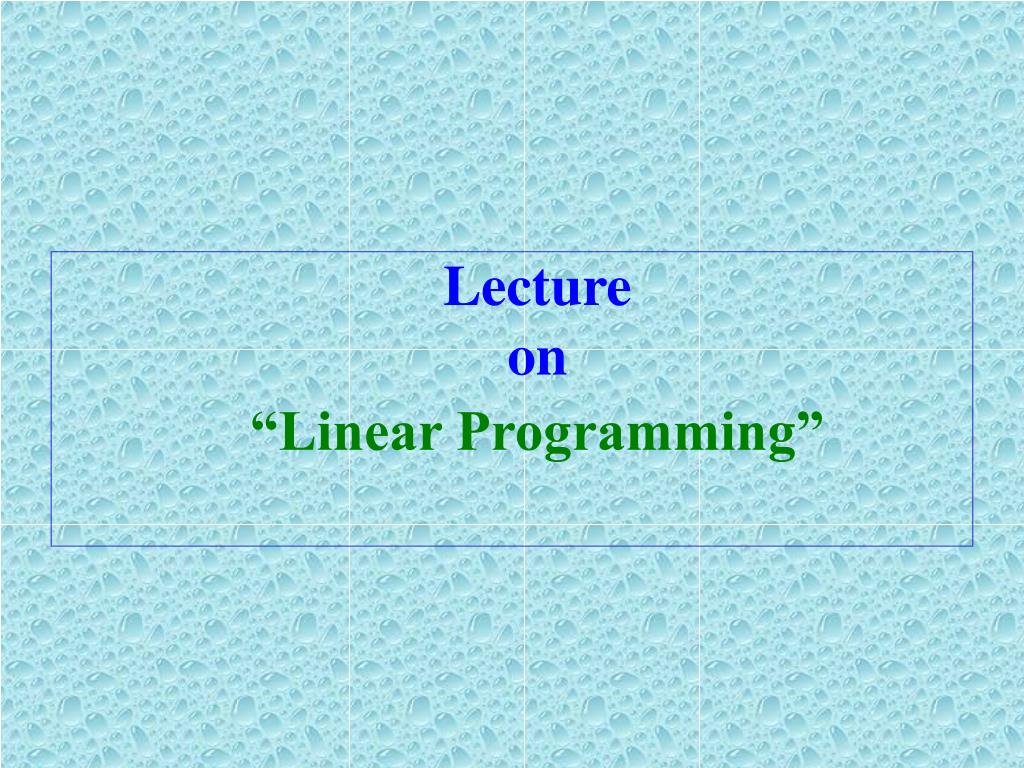 Lecture
on
“Linear Programming”